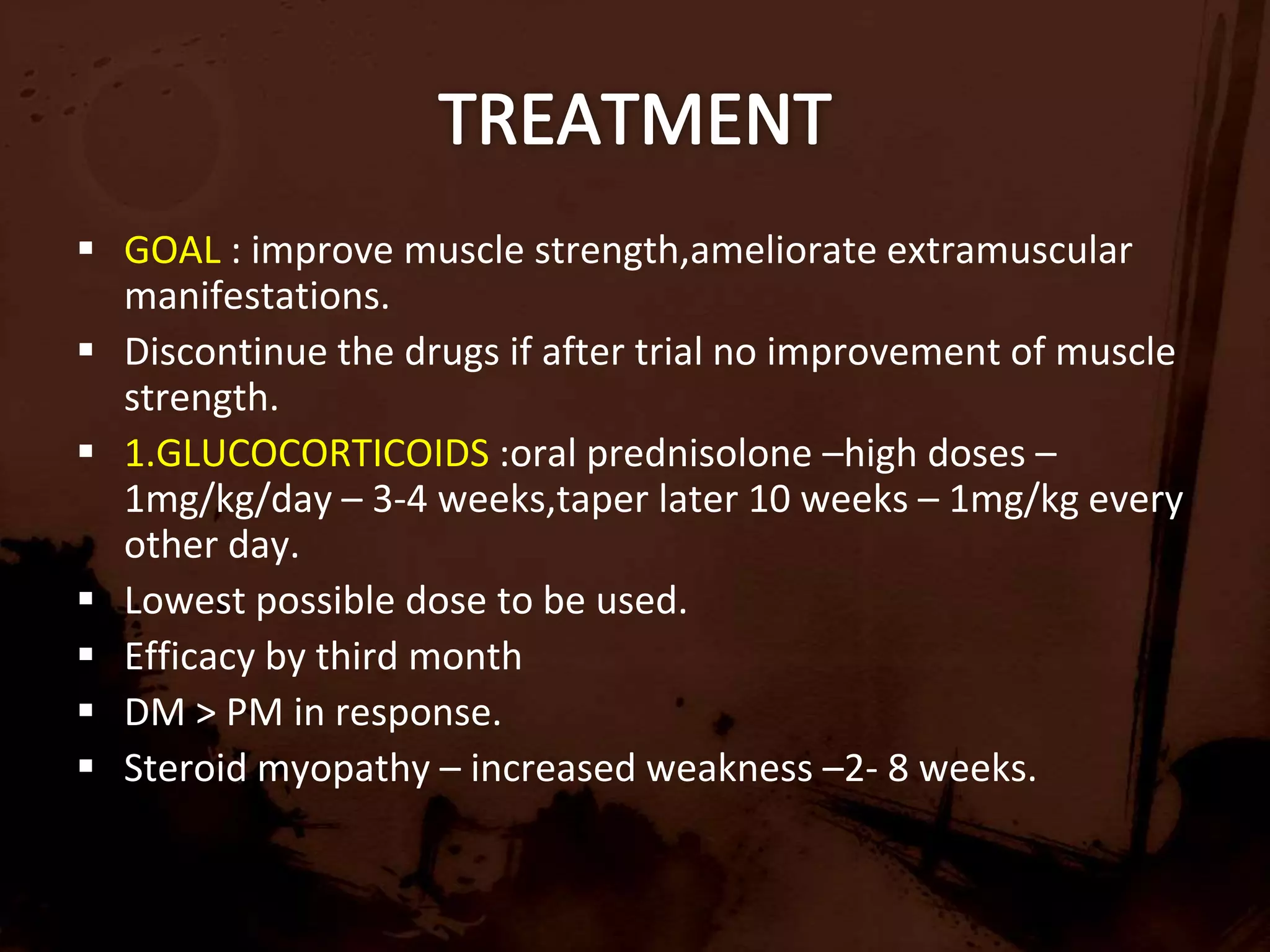 TREATMENT

▪ GOAL : improve muscle strength,ameliorate extramuscular manifestations.
▪ Discontinue the drugs if after trial no improvement of muscle strength.
▪ 1.GLUCOCORTICOIDS :oral prednisolone –high doses – 1mg/kg/day – 3-4 weeks,taper later 10 weeks – 1mg/kg every other day.
▪ Lowest possible dose to be used.
▪ Efficacy by third month
▪ DM > PM in response.
▪ Steroid myopathy – increased weakness –2- 8 weeks.